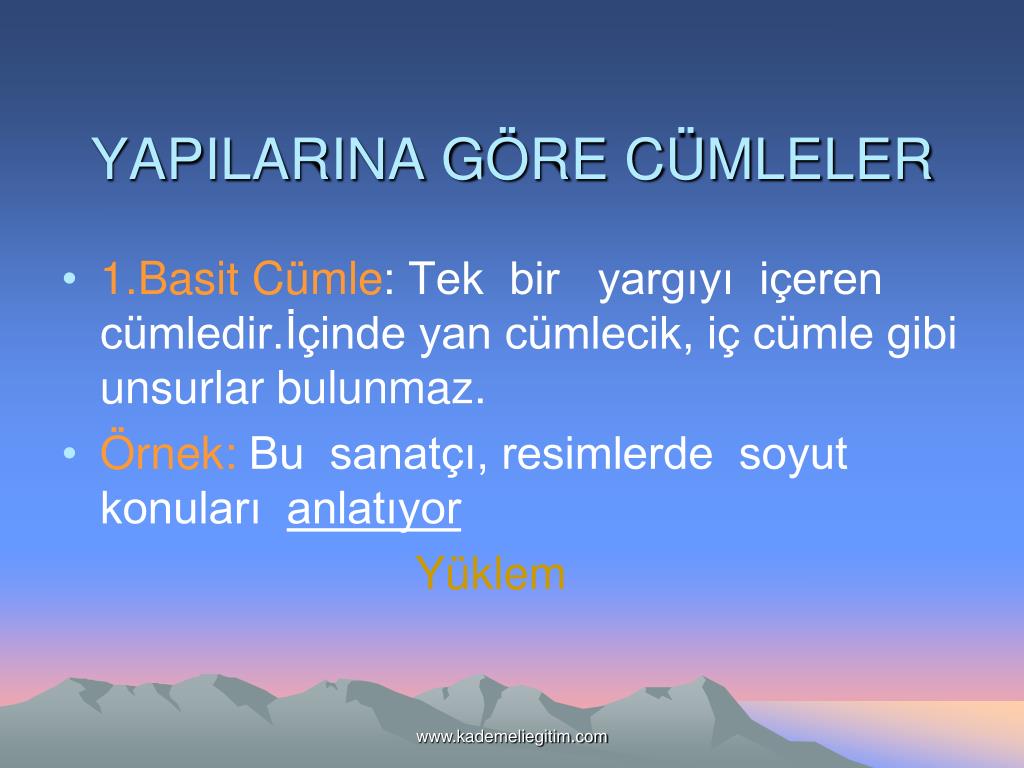 YAPILARINA GÖRE CÜMLELER

• 1.Basit Cümle: Tek bir yargıyı içeren cümledir.İçinde yan cümlecik, iç cümle gibi unsurlar bulunmaz.

• Örnek: Bu sanatçı, resimlerde soyut konuları anlatıyor

Yüklem

www.kademeliegitim.com